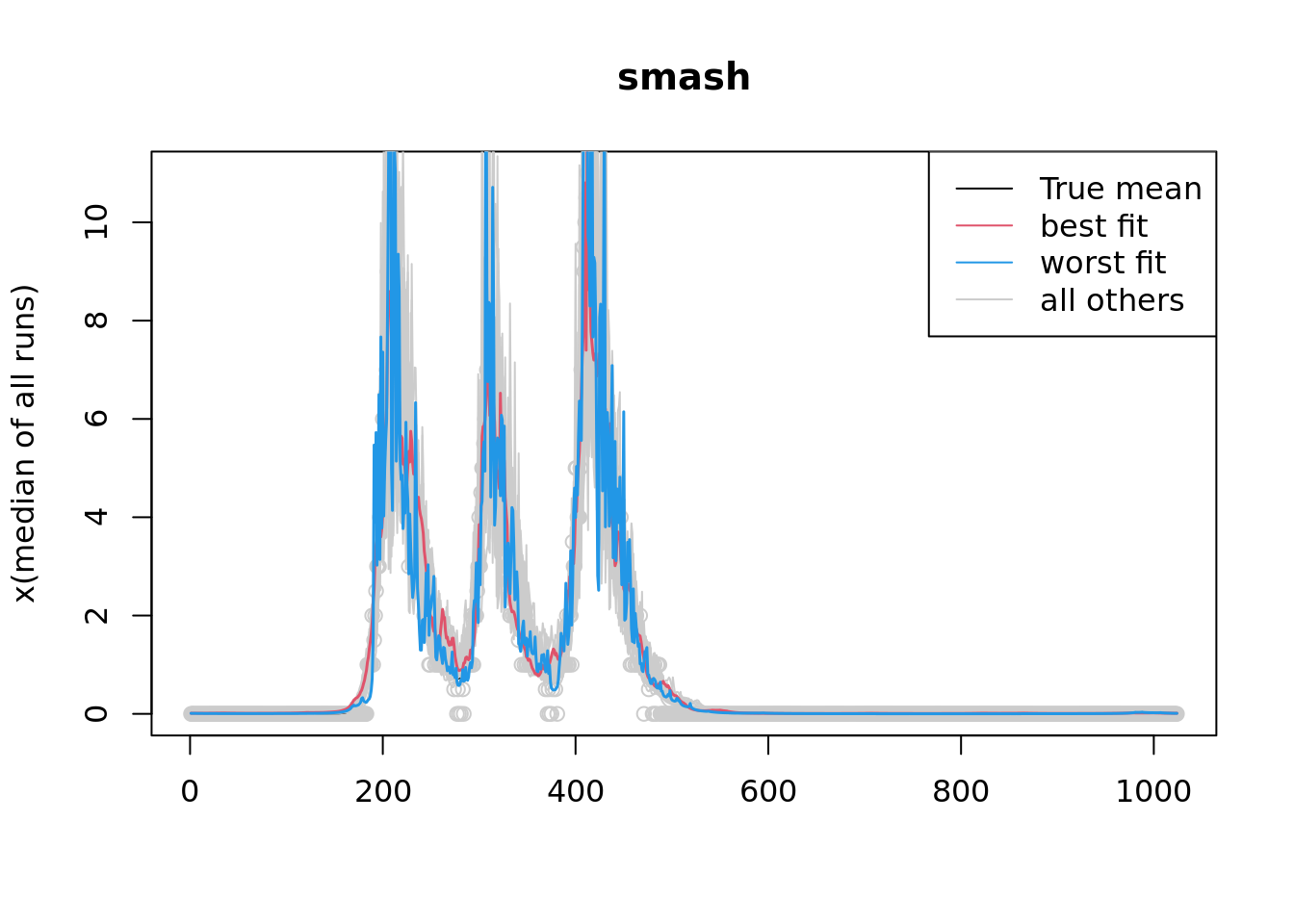 smash

True mean
best fit
worst fit
all others

x(median of all runs)

0
2
4
6
8
10

0
200
400
600
800
1000